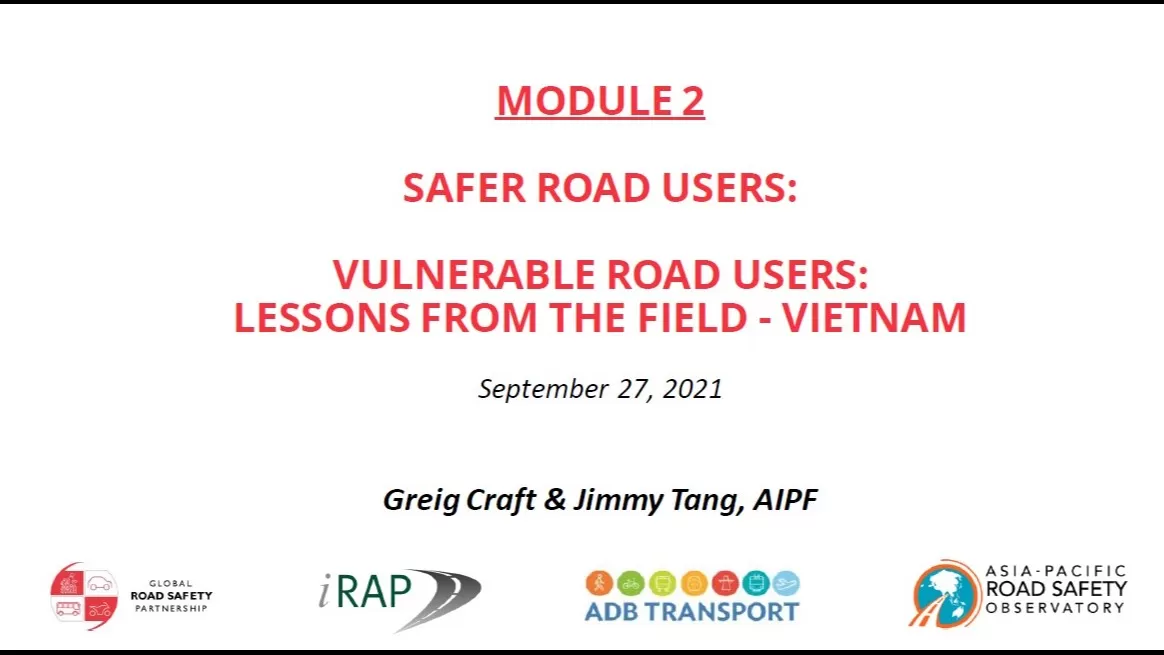 MODULE 2

SAFER ROAD USERS:

VULNERABLE ROAD USERS: LESSONS FROM THE FIELD - VIETNAM

September 27, 2021

Greig Craft & Jimmy Tang, AIPF

GLOBAL ROAD SAFETY PARTNERSHIP

iRAP

ADB TRANSPORT

ASIA-PACIFIC ROAD SAFETY OBSERVATORY